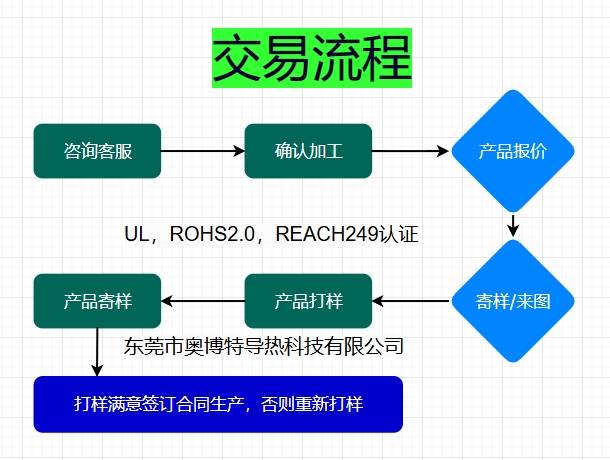 交易流程

咨询客服

确认加工

产品报价

UL，ROHS2.0，REACH249认证

寄样/来图

产品打样

产品寄样

东莞市奥博特导热科技有限公司

打样满意签订合同生产，否则重新打样